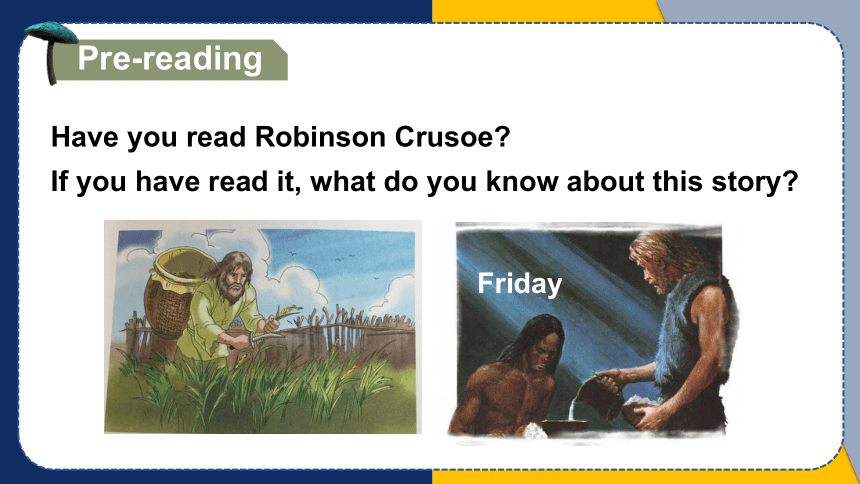 Pre-reading

Have you read Robinson Crusoe?
If you have read it, what do you know about this story?

Friday